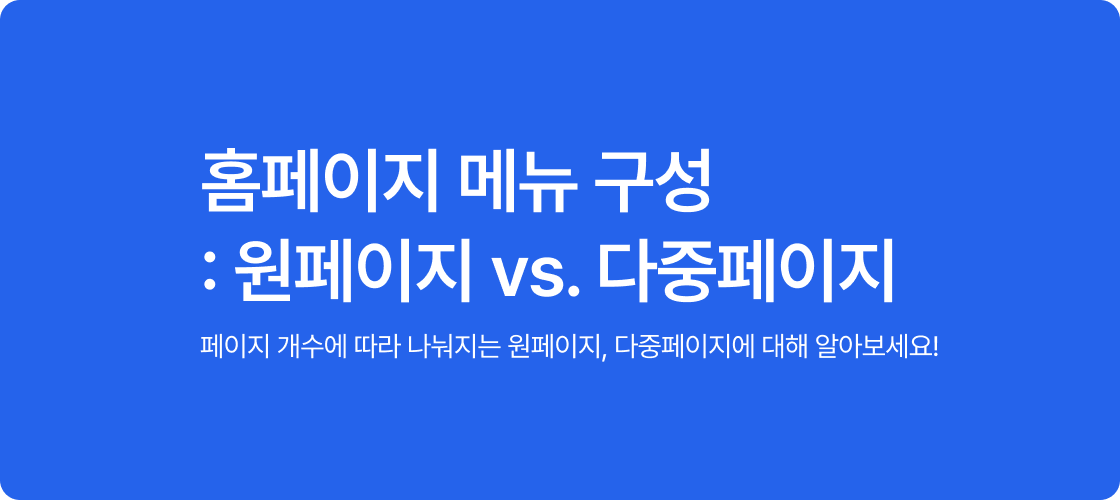 홈페이지 메뉴 구성
: 원페이지 vs. 다중페이지

페이지 개수에 따라 나눠지는 원페이지, 다중페이지에 대해 알아보세요!